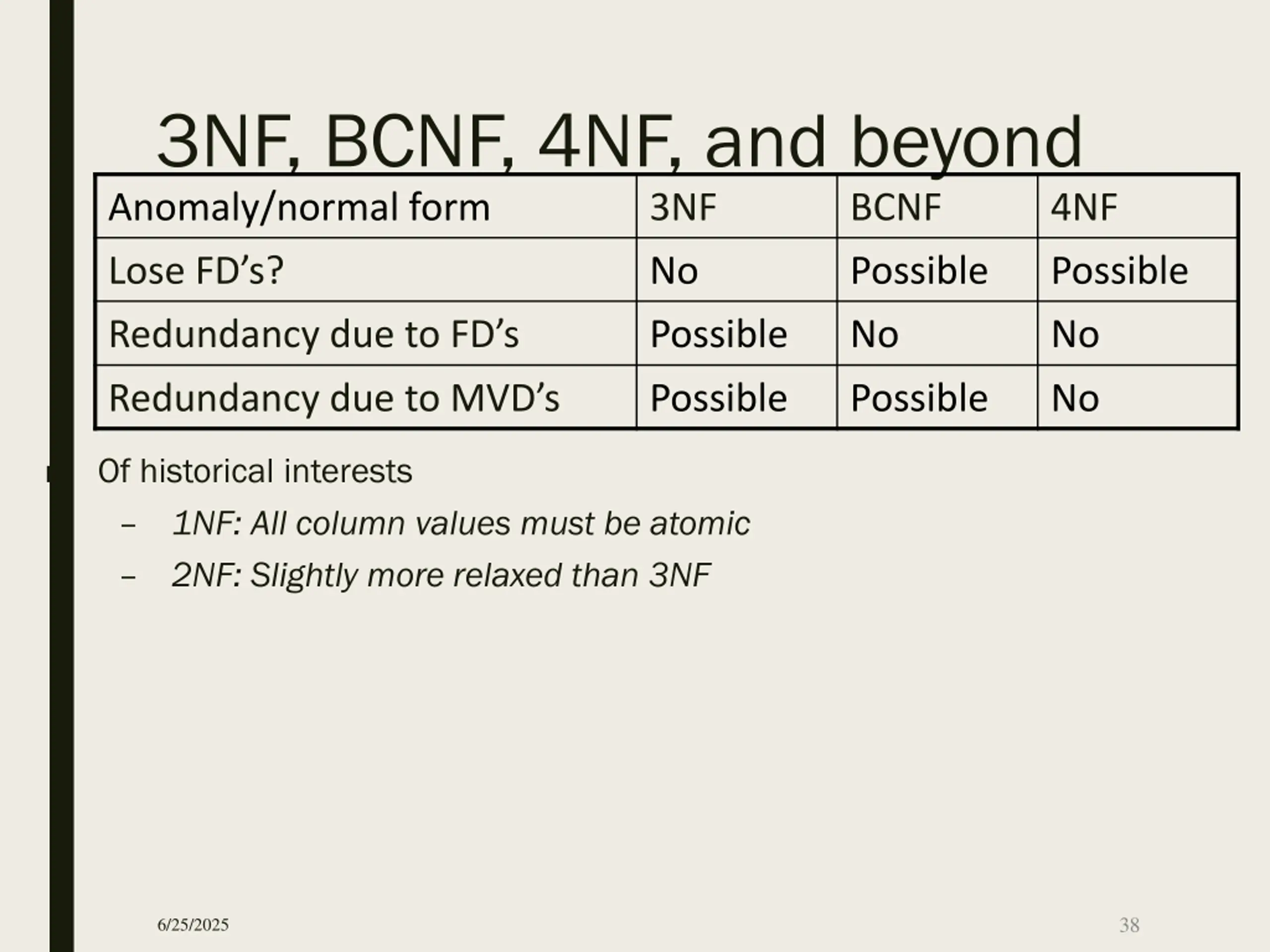 3NF, BCNF, 4NF, and beyond

| Anomaly/normal form | 3NF | BCNF | 4NF |
|---|---|---|---|
| Lose FD’s? | No | Possible | Possible |
| Redundancy due to FD’s | Possible | No | No |
| Redundancy due to MVD’s | Possible | Possible | No |

Of historical interests

– 1NF: All column values must be atomic

– 2NF: Slightly more relaxed than 3NF

6/25/2025

38